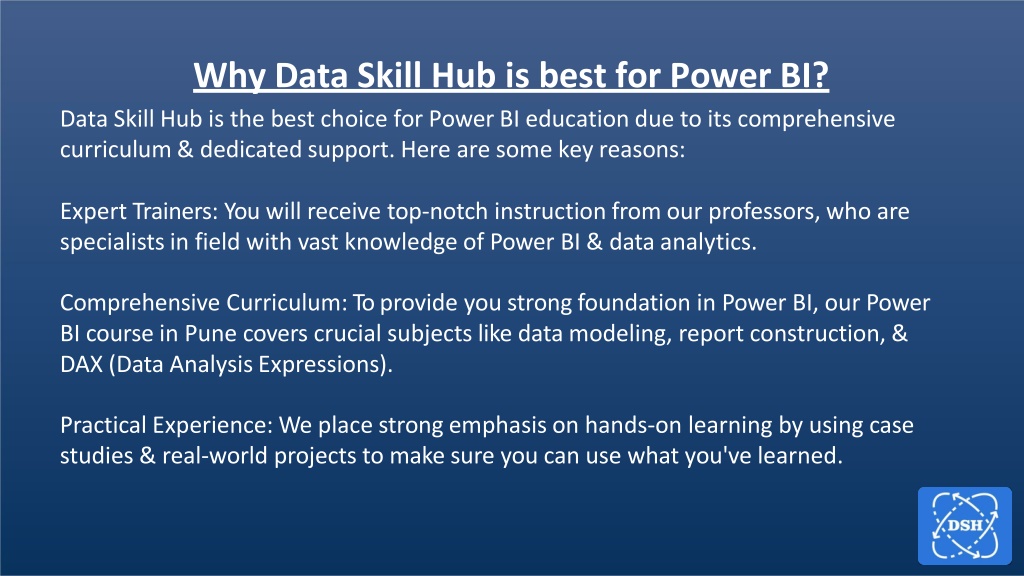 Why Data Skill Hub is best for Power BI?

Data Skill Hub is the best choice for Power BI education due to its comprehensive curriculum & dedicated support. Here are some key reasons:

Expert Trainers: You will receive top-notch instruction from our professors, who are specialists in field with vast knowledge of Power BI & data analytics.

Comprehensive Curriculum: To provide you strong foundation in Power BI, our Power BI course in Pune covers crucial subjects like data modeling, report construction, & DAX (Data Analysis Expressions).

Practical Experience: We place strong emphasis on hands-on learning by using case studies & real-world projects to make sure you can use what you've learned.

DSH